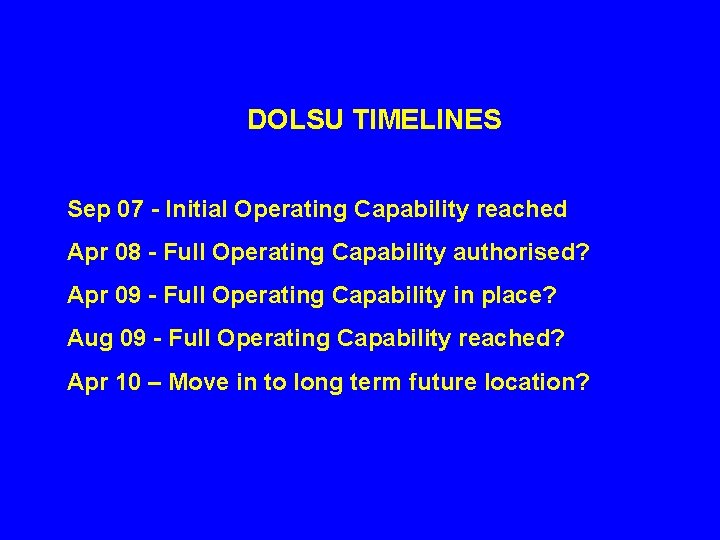 DOLSU TIMELINES

Sep 07 - Initial Operating Capability reached

Apr 08 - Full Operating Capability authorised?

Apr 09 - Full Operating Capability in place?

Aug 09 - Full Operating Capability reached?

Apr 10 – Move in to long term future location?